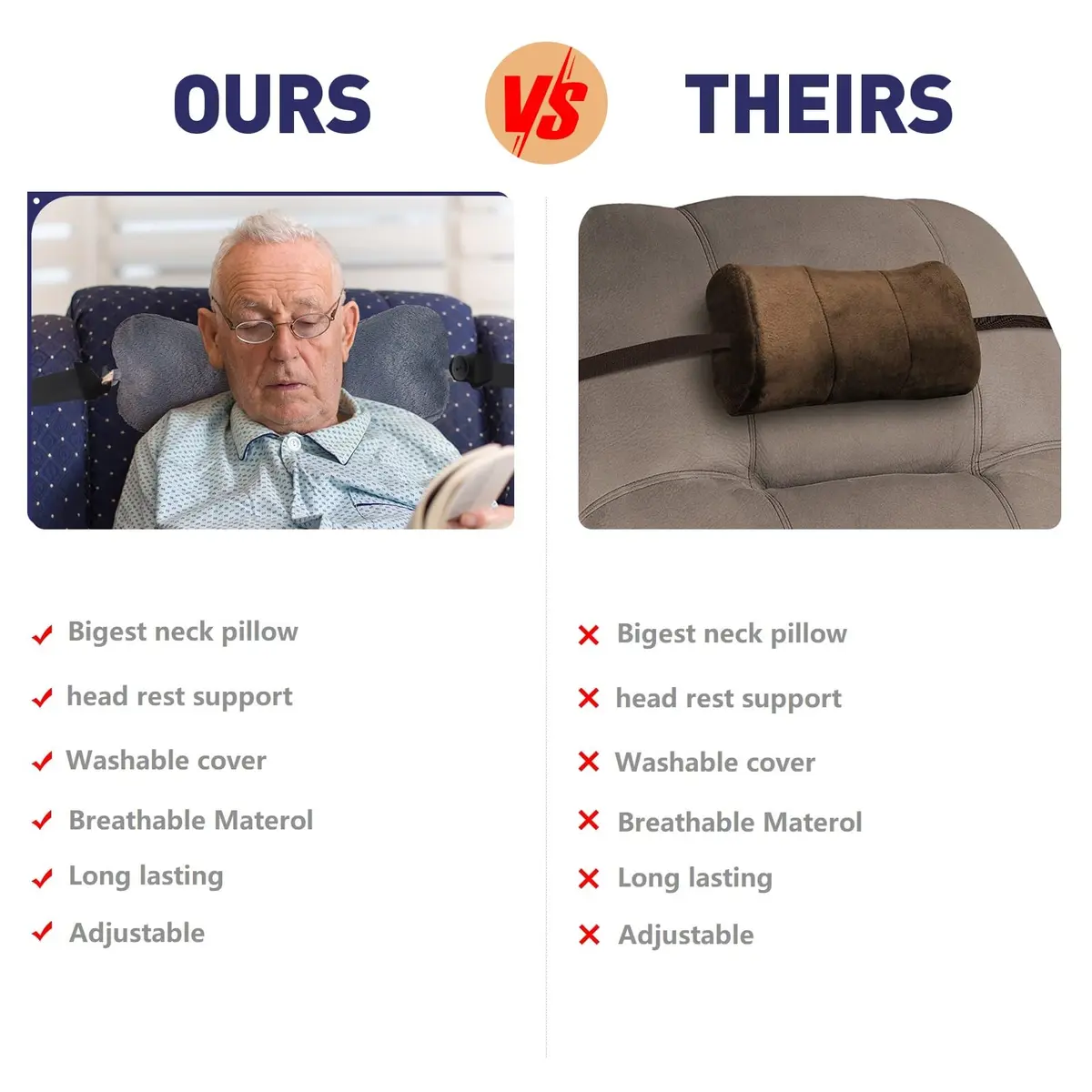 OURS

VS

THEIRS

✓ Bigest neck pillow

✓ head rest support

✓ Washable cover

✓ Breathable Materol

✓ Long lasting

✓ Adjustable

✗ Bigest neck pillow

✗ head rest support

✗ Washable cover

✗ Breathable Materol

✗ Long lasting

✗ Adjustable